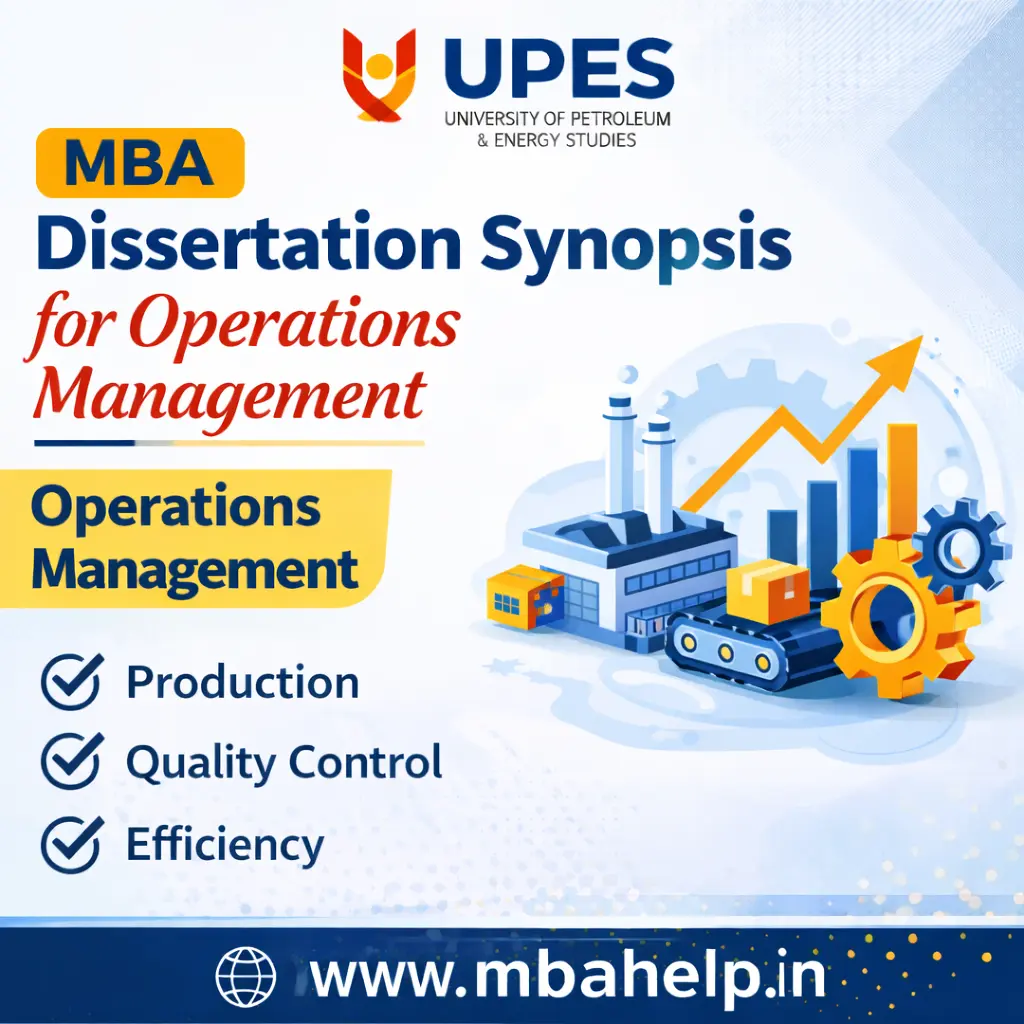 UPES
UNIVERSITY OF PETROLEUM & ENERGY STUDIES

MBA
Dissertation Synopsis
for Operations Management

Operations Management

Production
Quality Control
Efficiency

www.mbahelp.in